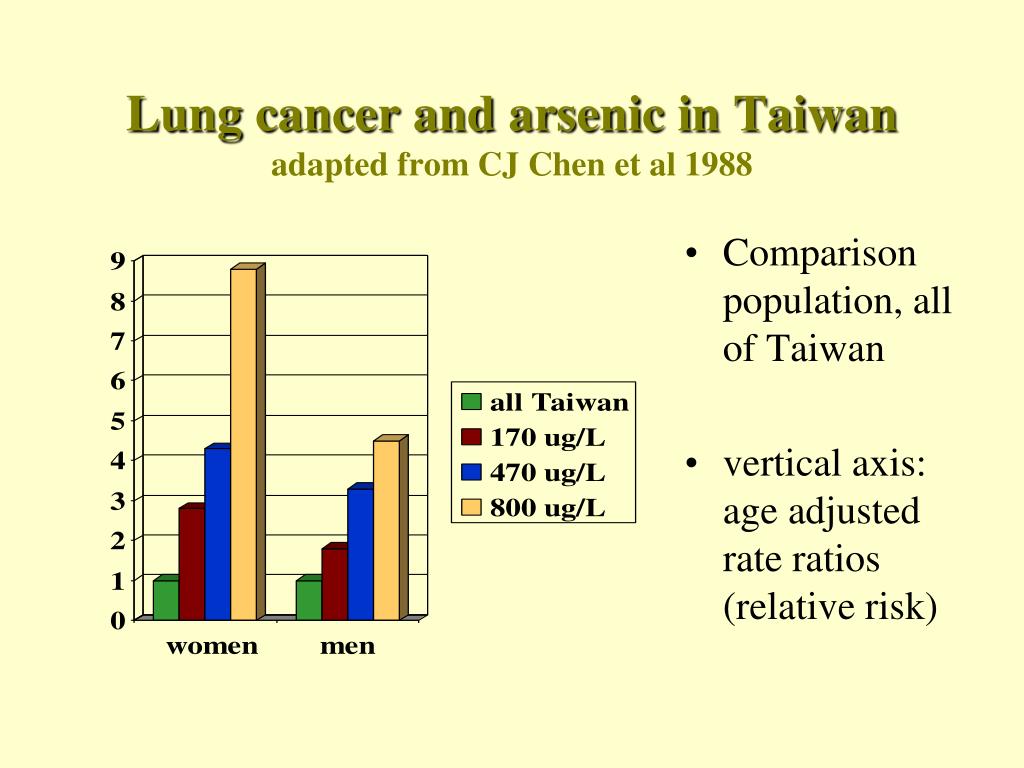 Lung cancer and arsenic in Taiwan
adapted from CJ Chen et al 1988

9
8
7
6
5
4
3
2
1
0

women
men

all Taiwan
170 ug/L
470 ug/L
800 ug/L

• Comparison population, all of Taiwan

• vertical axis: age adjusted rate ratios (relative risk)